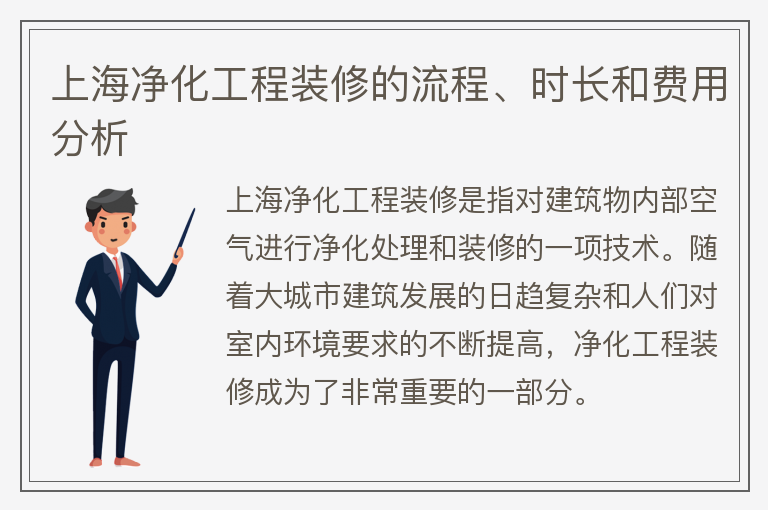 上海净化工程装修的流程、时长和费用分析

上海净化工程装修是指对建筑物内部空气进行净化处理和装修的一项技术。随着大城市建筑发展的日趋复杂和人们对室内环境要求的不断提高，净化工程装修成为了非常重要的一部分。